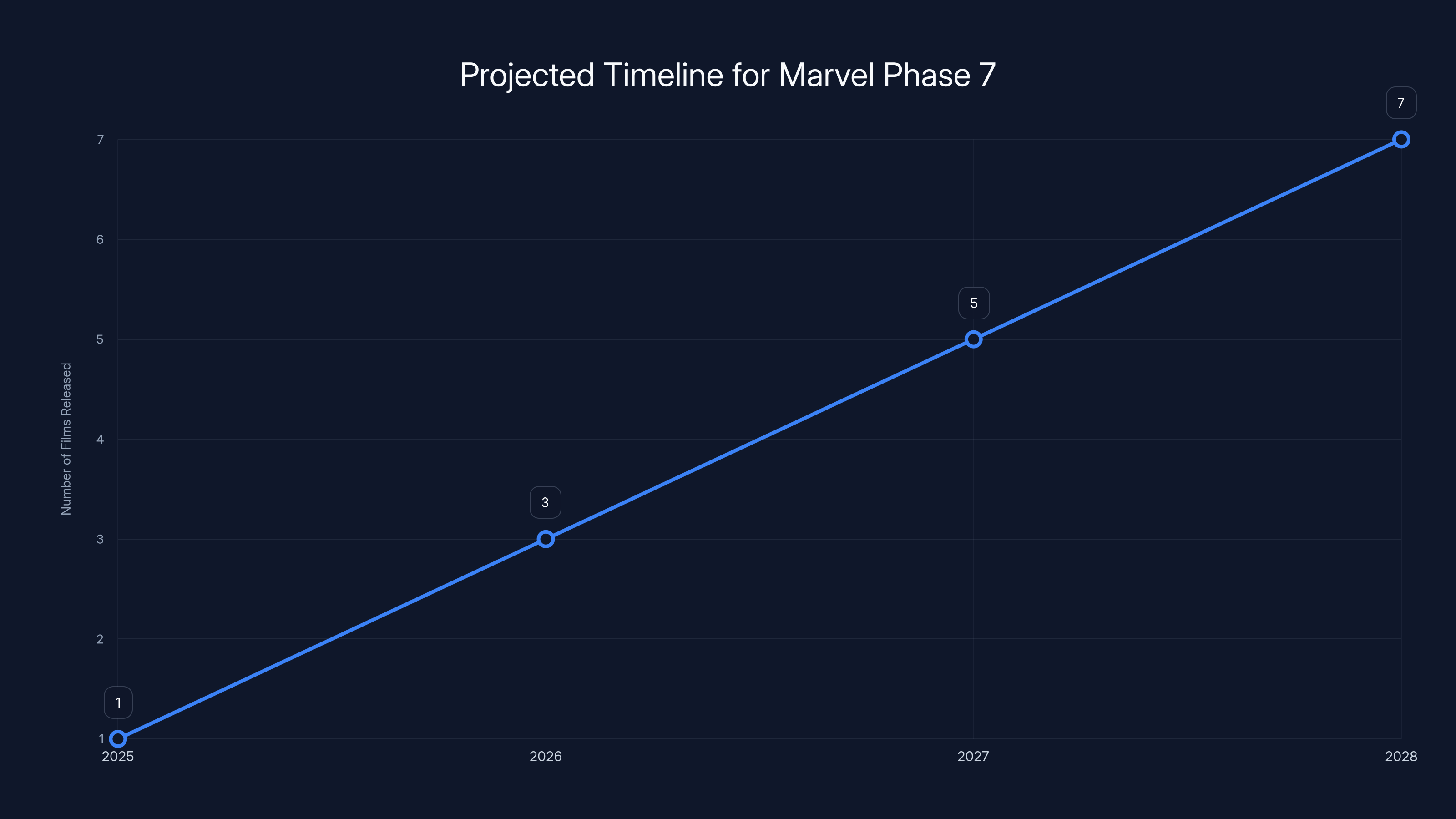 Projected Timeline for Marvel Phase 7

Number of Films Released

7
6
5
4
3
2
1

1
3
5
7

2025
2026
2027
2028